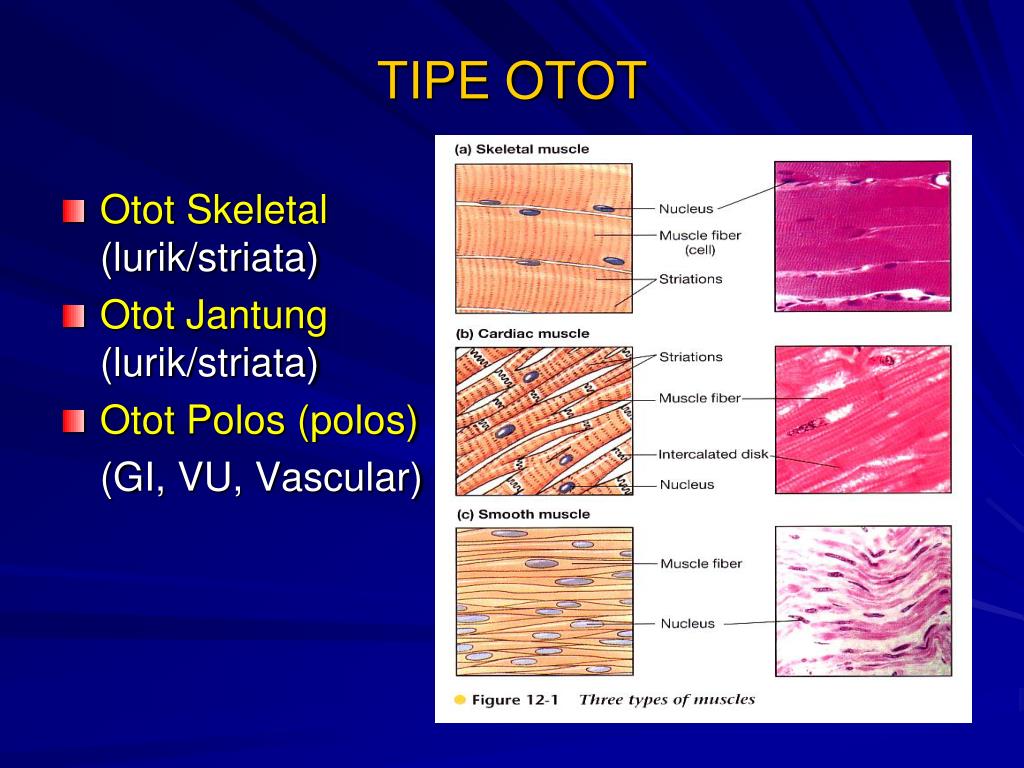 TIPE OTOT

Otot Skeletal (lurik/striata)

Otot Jantung (lurik/striata)

Otot Polos (polos)

(GI, VU, Vascular)

(a) Skeletal muscle

Nucleus

Muscle fiber (cell)

Striations

(b) Cardiac muscle

Striations

Muscle fiber

Intercalated disk

Nucleus

(c) Smooth muscle

Muscle fiber

Nucleus

Figure 12-1 Three types of muscles